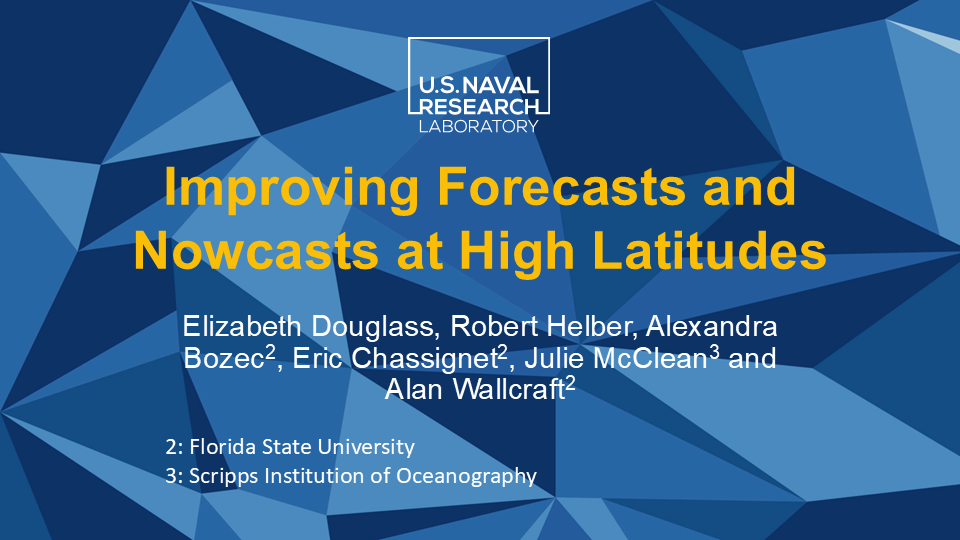 U.S. NAVAL RESEARCH LABORATORY

Improving Forecasts and Nowcasts at High Latitudes

Elizabeth Douglass, Robert Helber, Alexandra Bozec$^2$, Eric Chassignet$^2$, Julie McClean$^3$ and Alan Wallcraft$^2$

2: Florida State University
3: Scripps Institution of Oceanography